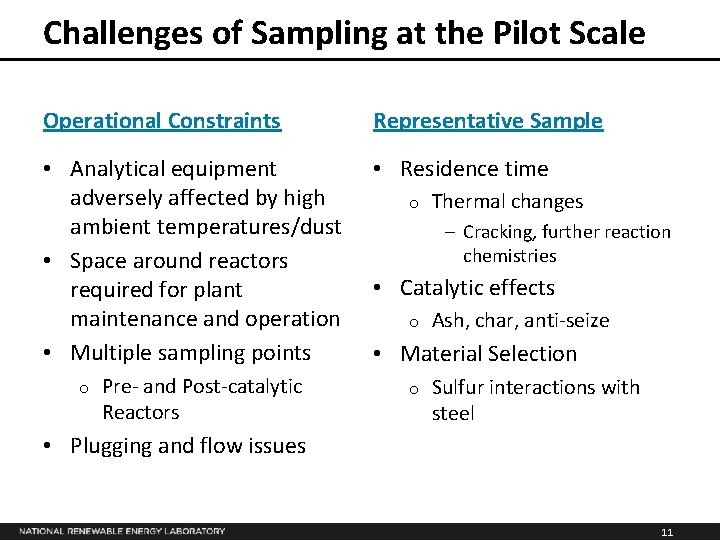 Challenges of Sampling at the Pilot Scale

Operational Constraints

• Analytical equipment adversely affected by high ambient temperatures/dust
• Space around reactors required for plant maintenance and operation
• Multiple sampling points
  o Pre- and Post-catalytic Reactors
• Plugging and flow issues

Representative Sample

• Residence time
  o Thermal changes
    – Cracking, further reaction chemistries
• Catalytic effects
  o Ash, char, anti-seize
• Material Selection
  o Sulfur interactions with steel

NATIONAL RENEWABLE ENERGY LABORATORY

11